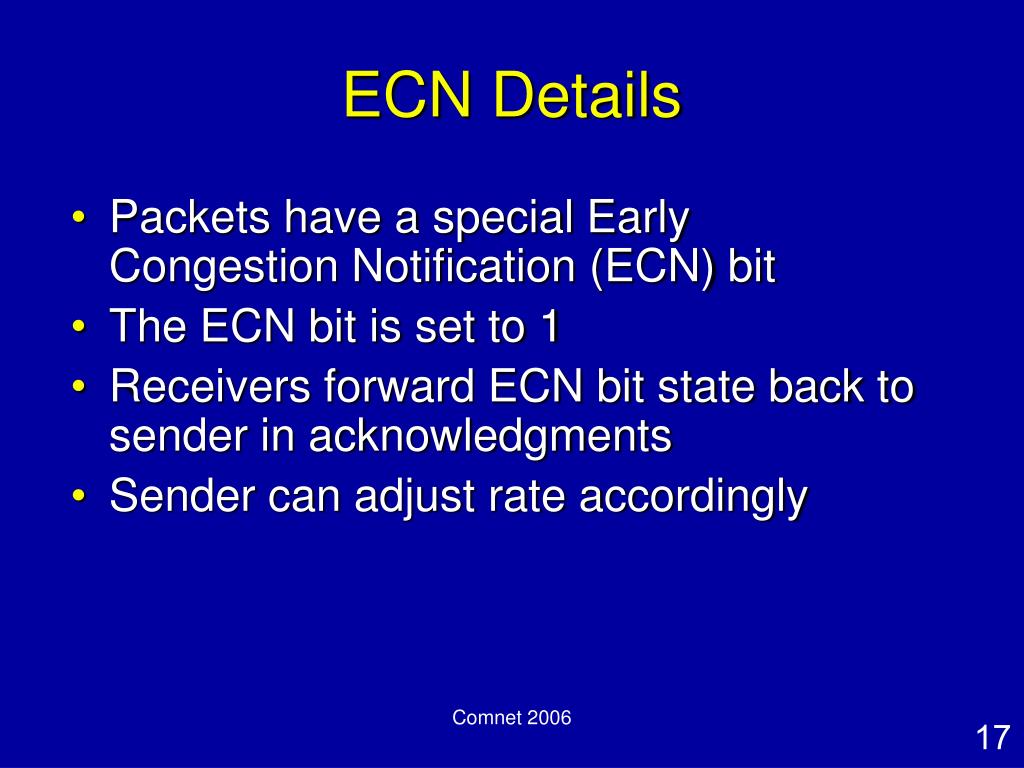 ECN Details

• Packets have a special Early Congestion Notification (ECN) bit
• The ECN bit is set to 1
• Receivers forward ECN bit state back to sender in acknowledgments
• Sender can adjust rate accordingly

Comnet 2006

17